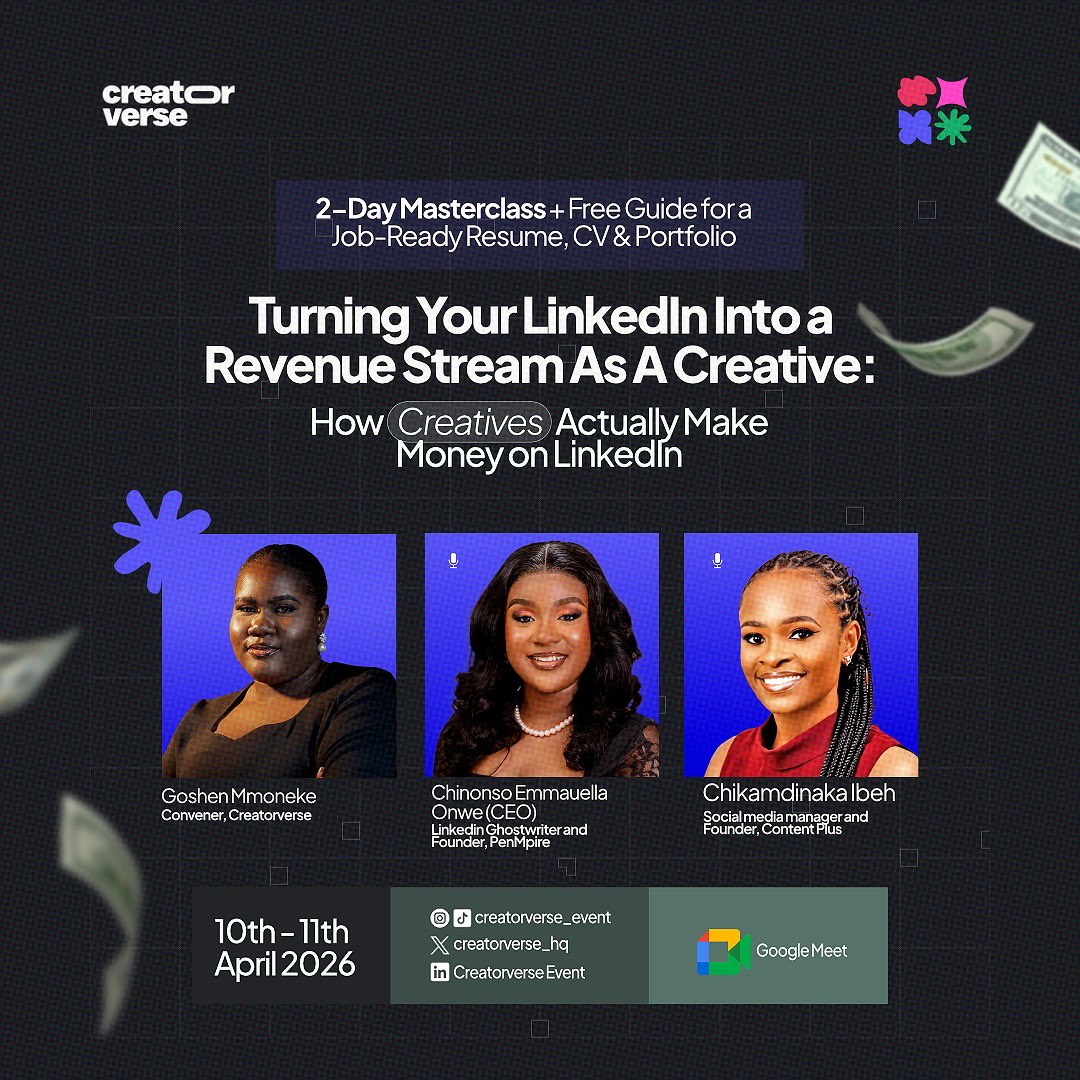 creator verse

2-Day Masterclass + Free Guide for a Job-Ready Resume, CV & Portfolio

Turning Your LinkedIn Into a Revenue Stream As A Creative:

How Creatives Actually Make Money on LinkedIn

Goshen Mmoneke
Convener, Creatorverse

Chinonso Emmauella Onwe (CEO)
Linkedin Ghostwriter and Founder, PenMpire

Chikamdinaka Ibeh
Social media manager and Founder, Content Plus

10th - 11th April 2026

creatorverse_event
creatorverse_hq
Creatorverse Event

Google Meet